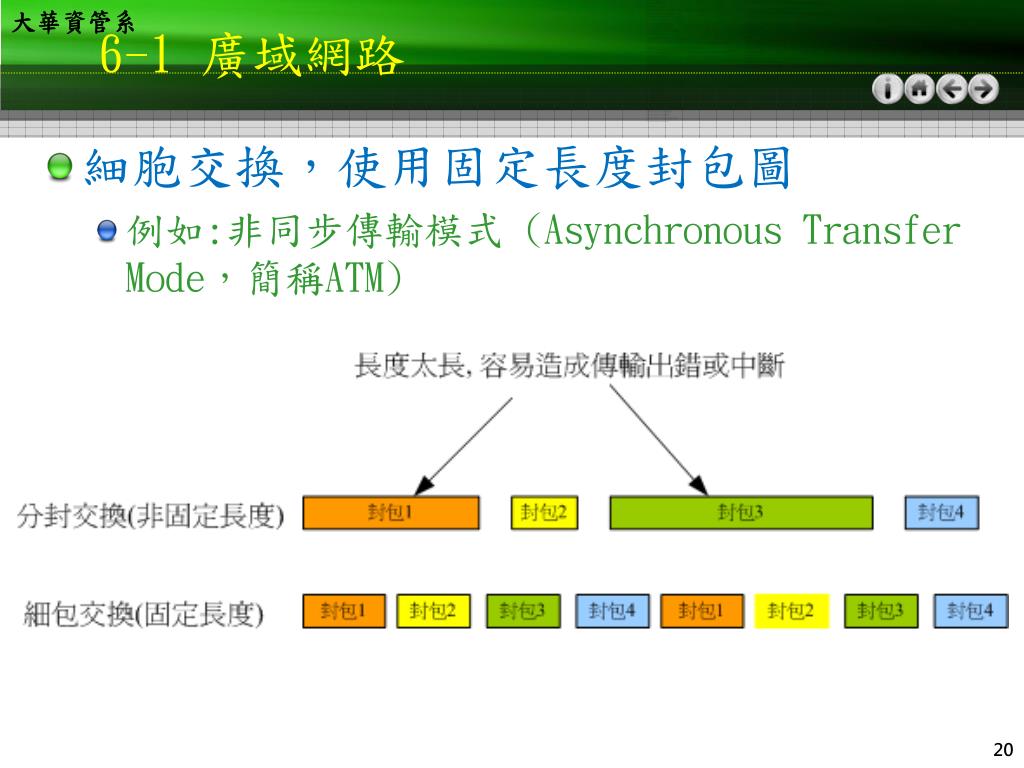 大華資管系

6-1 廣域網路

細胞交換，使用固定長度封包圖

例如:非同步傳輸模式 (Asynchronous Transfer Mode，簡稱ATM)

長度太長, 容易造成傳輸出錯或中斷

分封交換(非固定長度)

封包1 封包2 封包3 封包4

細包交換(固定長度)

封包1 封包2 封包3 封包4 封包1 封包2 封包3 封包4

20